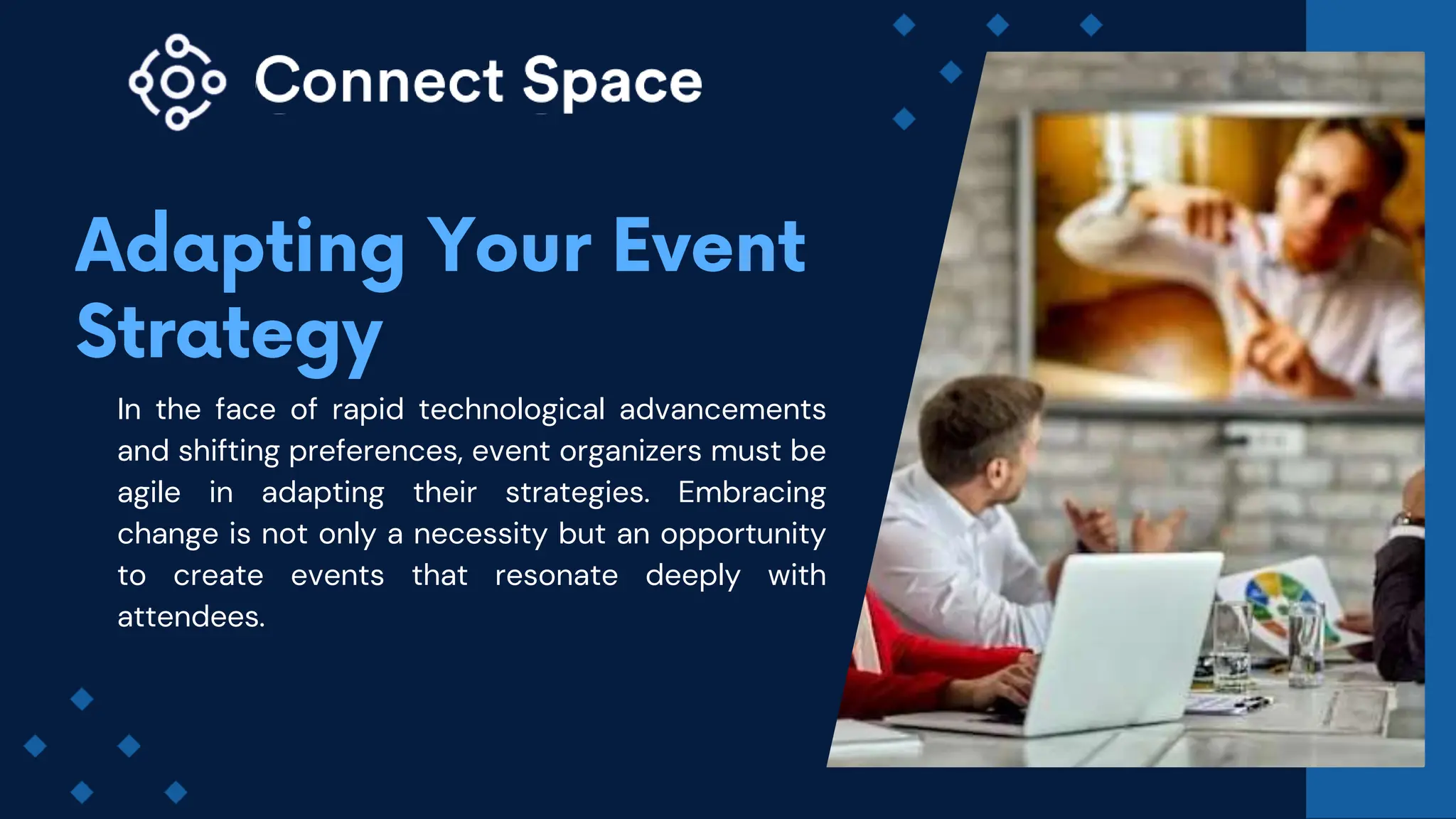 Connect Space

Adapting Your Event Strategy

In the face of rapid technological advancements and shifting preferences, event organizers must be agile in adapting their strategies. Embracing change is not only a necessity but an opportunity to create events that resonate deeply with attendees.